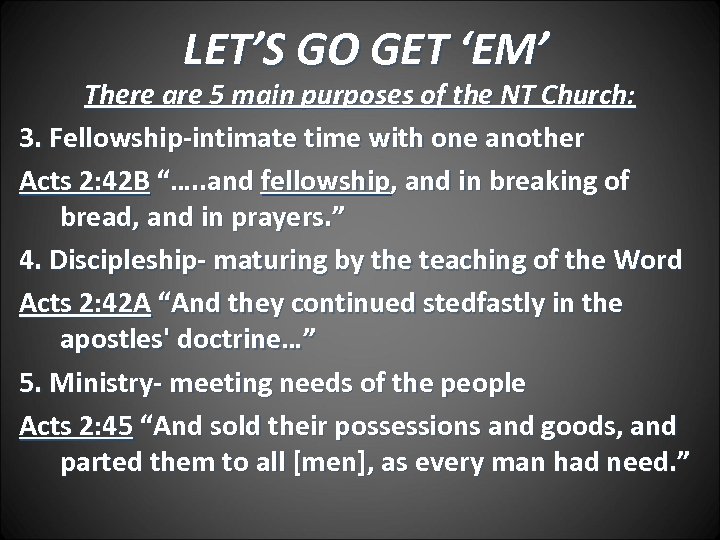 LET'S GO GET 'EM'

There are 5 main purposes of the NT Church:

3. Fellowship-intimate time with one another

Acts 2:42B "…..and fellowship, and in breaking of bread, and in prayers."

4. Discipleship- maturing by the teaching of the Word

Acts 2:42A "And they continued stedfastly in the apostles' doctrine…"

5. Ministry- meeting needs of the people

Acts 2:45 "And sold their possessions and goods, and parted them to all [men], as every man had need."